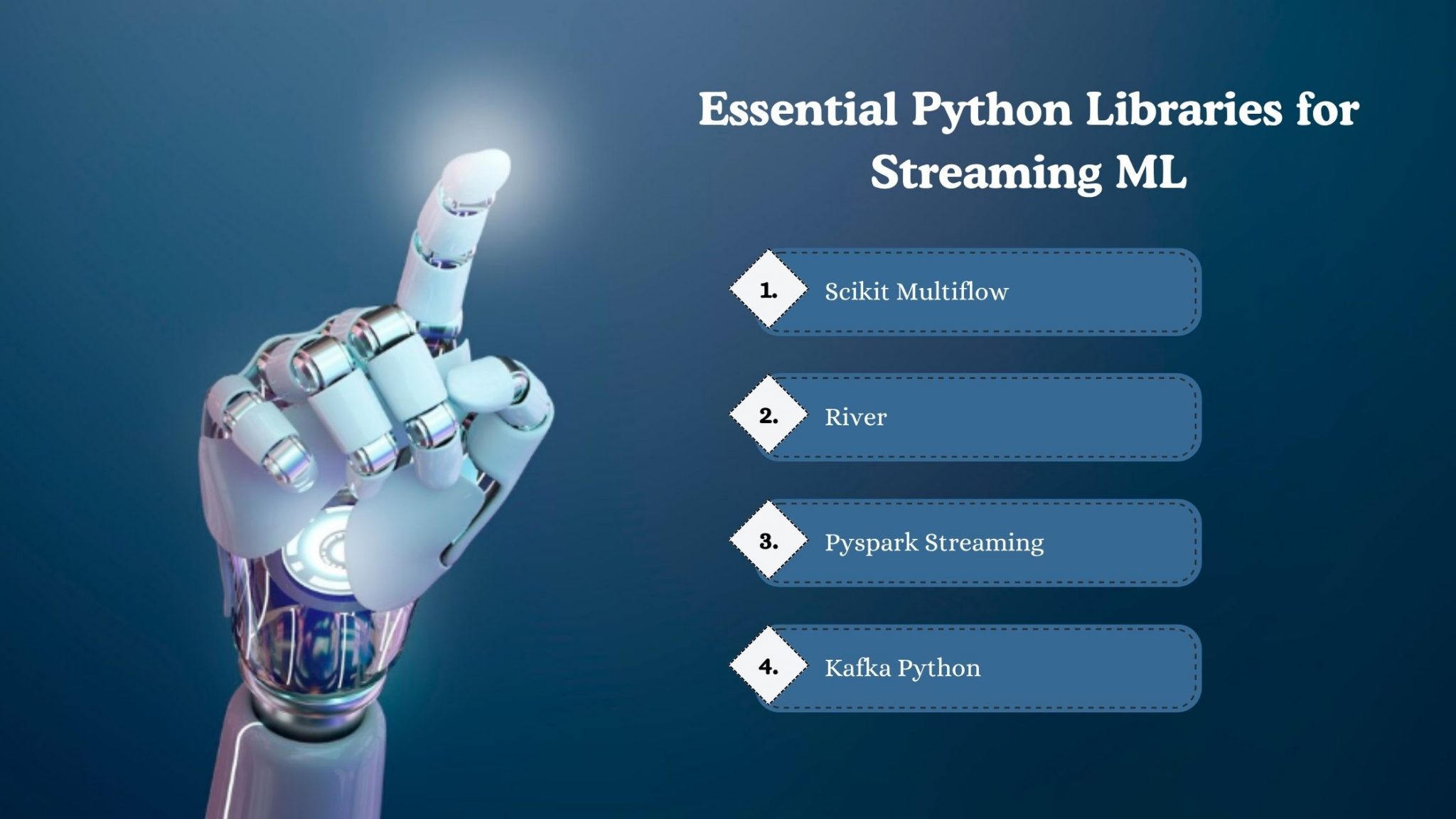 Essential Python Libraries for Streaming ML

1. Scikit Multiflow

2. River

3. Pyspark Streaming

4. Kafka Python